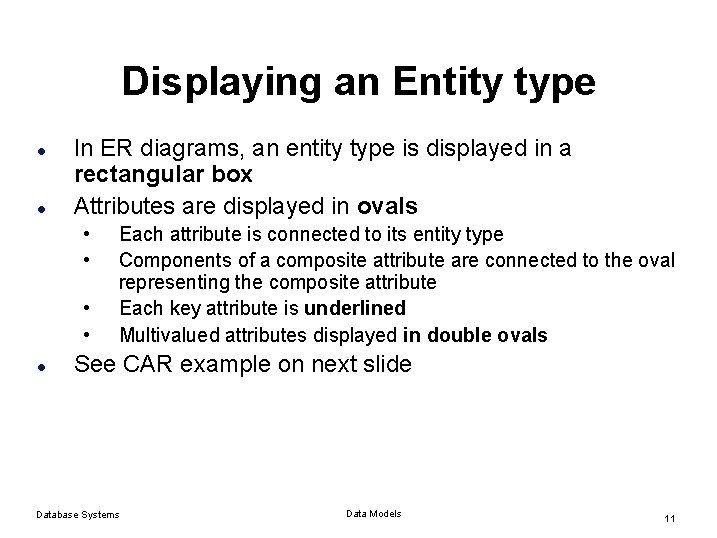 Displaying an Entity type

- In ER diagrams, an entity type is displayed in a rectangular box
- Attributes are displayed in ovals
  - Each attribute is connected to its entity type
  - Components of a composite attribute are connected to the oval representing the composite attribute
  - Each key attribute is underlined
  - Multivalued attributes displayed in double ovals
- See CAR example on next slide

Database Systems

Data Models

11